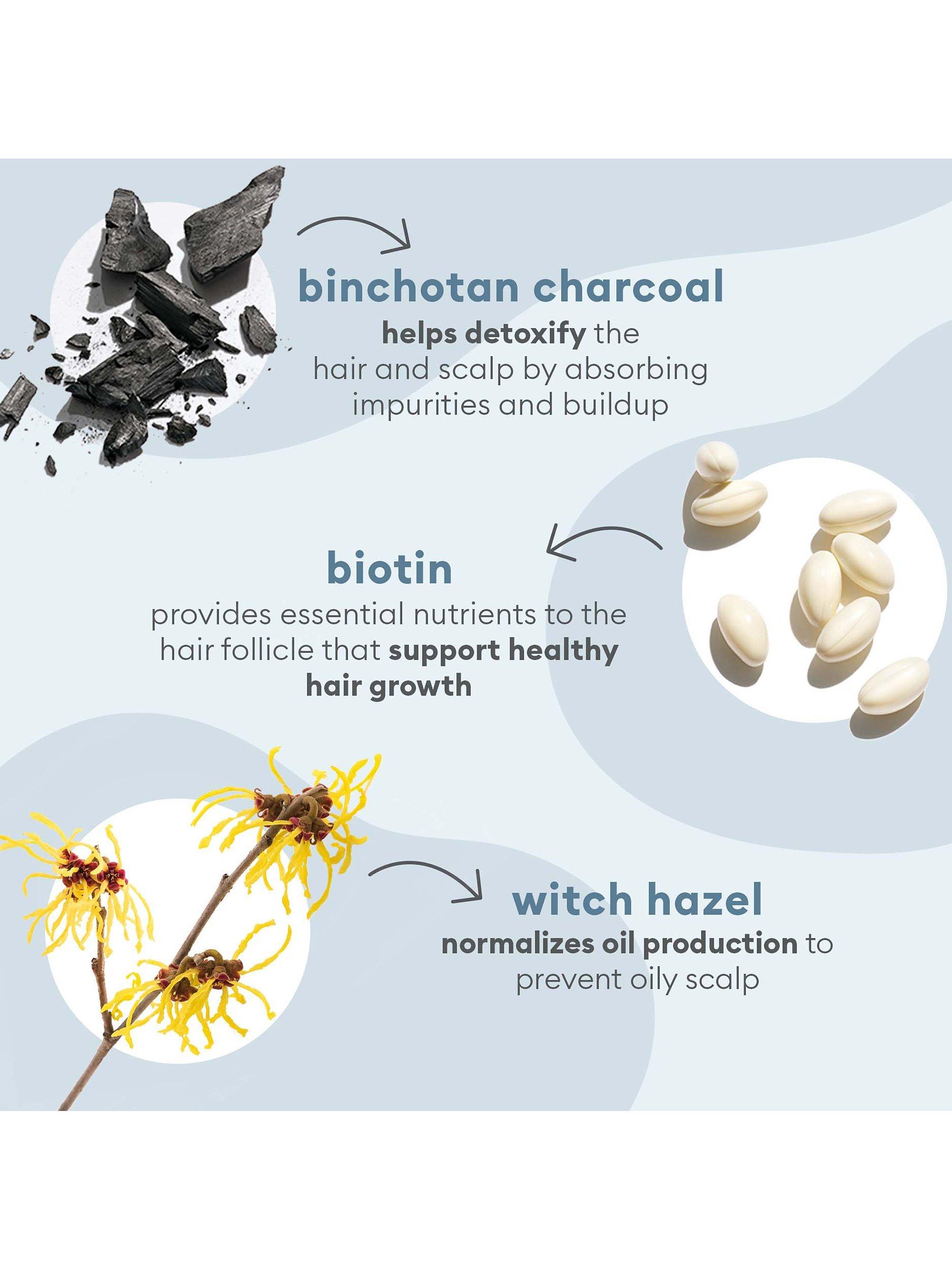 binchotan charcoal
helps detoxify the hair and scalp by absorbing impurities and buildup

biotin
provides essential nutrients to the hair follicle that support healthy hair growth

witch hazel
normalizes oil production to prevent oily scalp